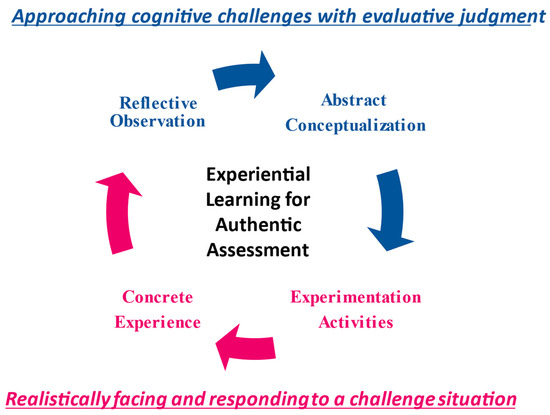 Approaching cognitive challenges with evaluative judgment

Reflective Observation

Abstract Conceptualization

Experiential Learning for Authentic Assessment

Concrete Experience

Experimentation Activities

Realistically facing and responding to a challenge situation